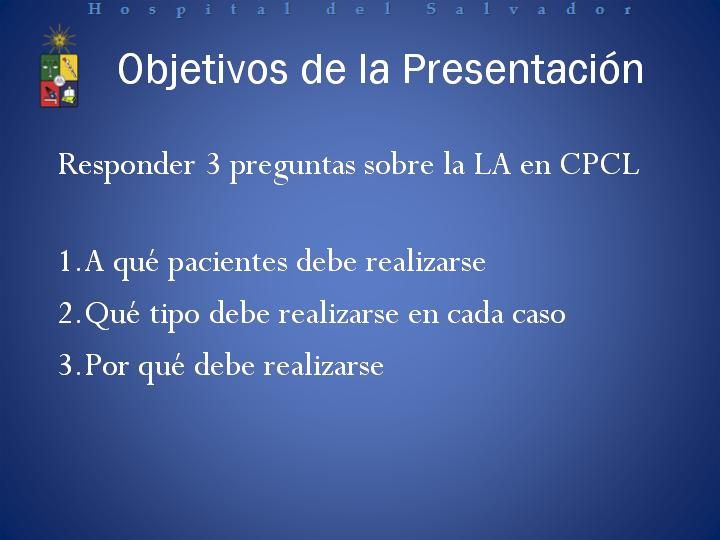 Hospital del Salvador

Objetivos de la Presentación

Responder 3 preguntas sobre la LA en CPCL

1. A qué pacientes debe realizarse
2. Qué tipo debe realizarse en cada caso
3. Por qué debe realizarse